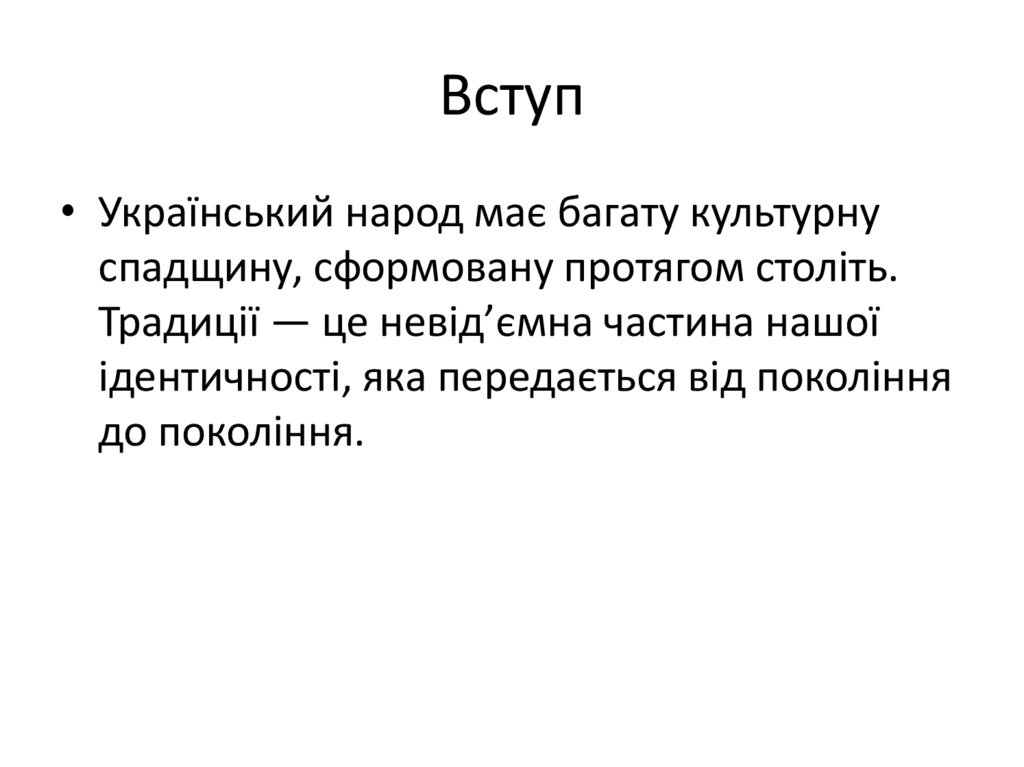 Вступ

• Український народ має багату культурну спадщину, сформовану протягом століть. Традиції — це невід’ємна частина нашої ідентичності, яка передається від покоління до покоління.